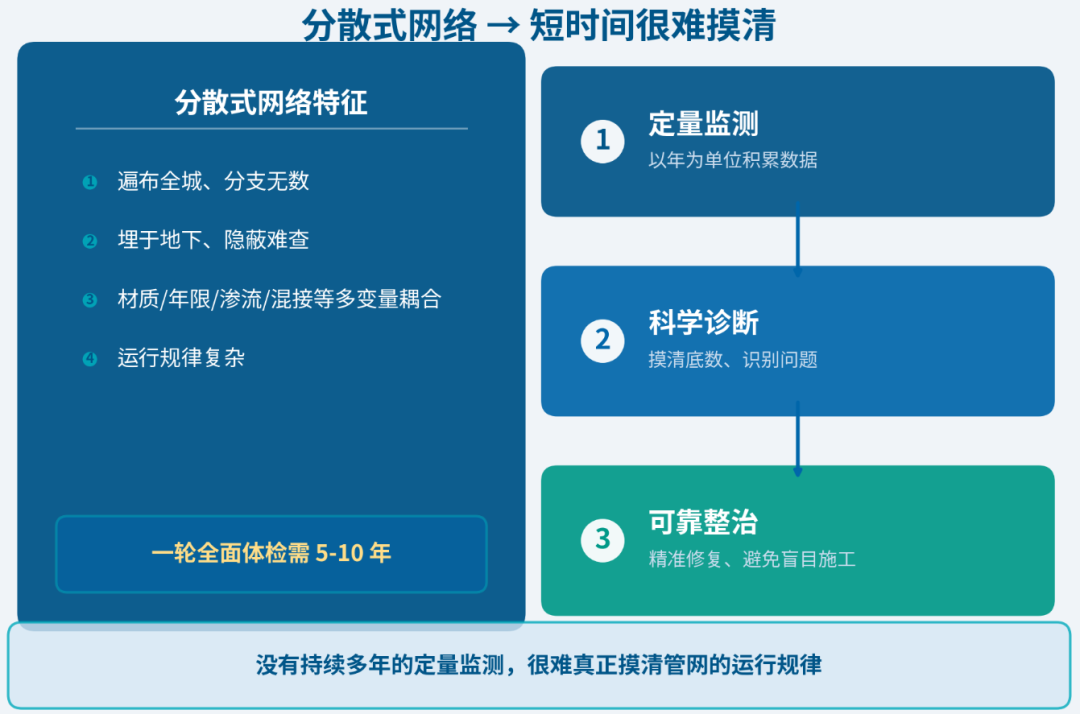 分散式网络 → 短时间很难摸清

分散式网络特征

❶ 遍布全城、分支无数

❷ 埋于地下、隐蔽难查

❸ 材质/年限/渗流/混接等多变量耦合

❹ 运行规律复杂

一轮全面体检需 5-10 年

1 定量监测
以年为单位积累数据

2 科学诊断
摸清底数、识别问题

3 可靠整治
精准修复、避免盲目施工

没有持续多年的定量监测，很难真正摸清管网的运行规律